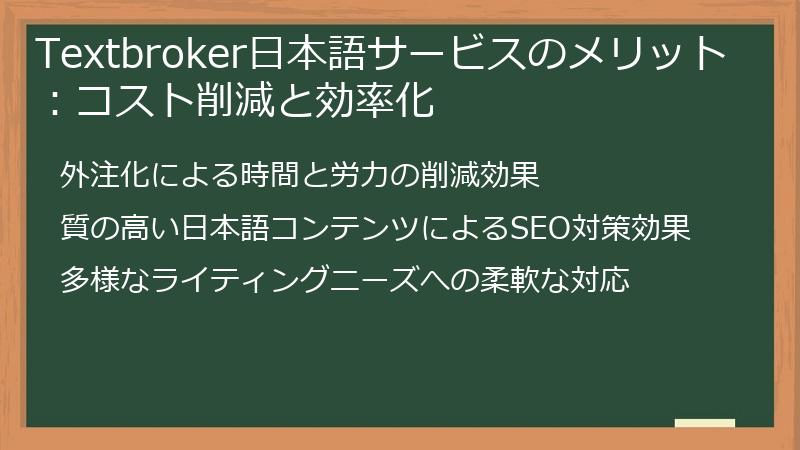 Textbroker日本語サービスのメリット：コスト削減と効率化

外注化による時間と労力の削減効果

質の高い日本語コンテンツによるSEO対策効果

多様なライティングニーズへの柔軟な対応